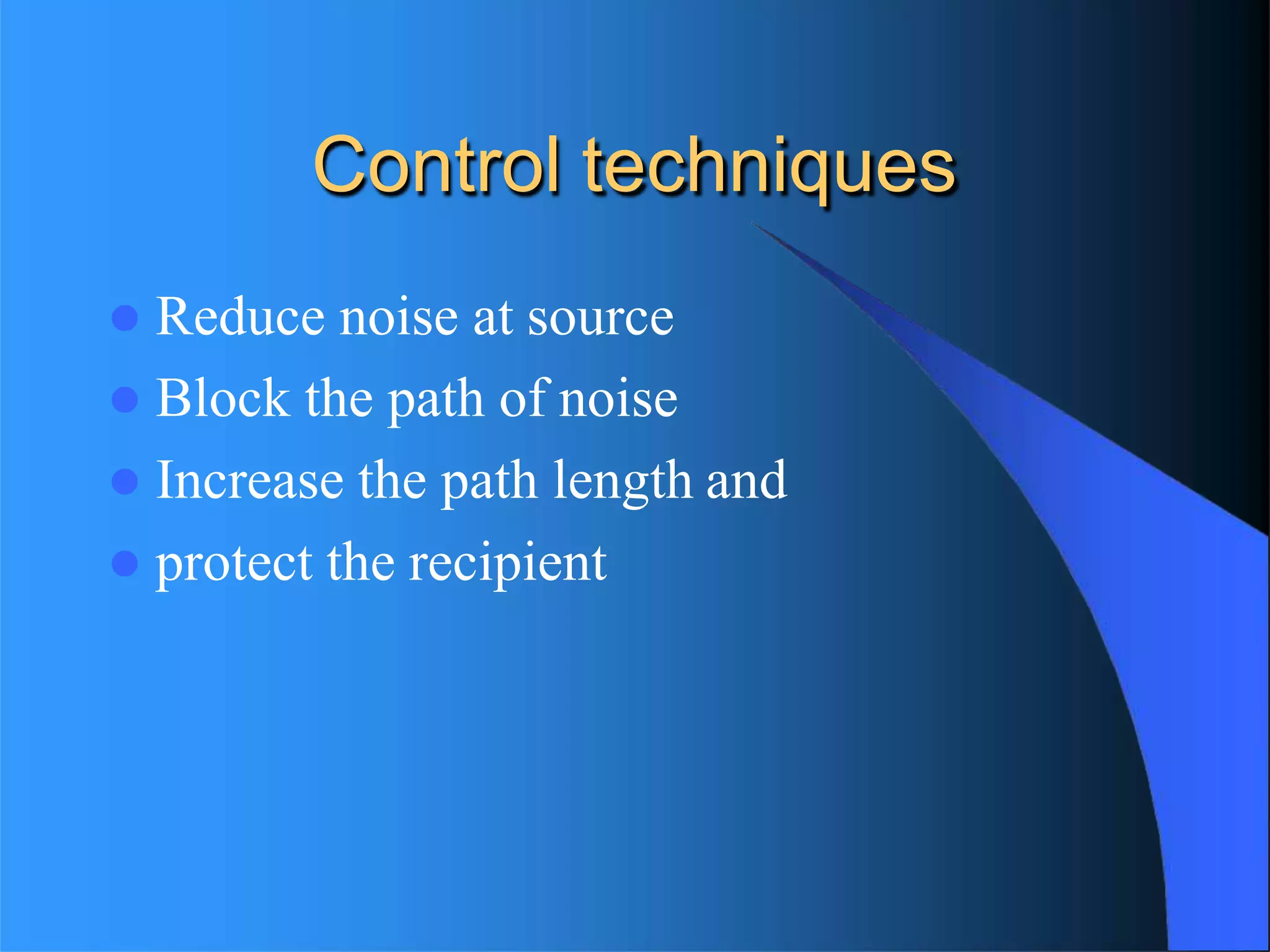 Control techniques

- Reduce noise at source
- Block the path of noise
- Increase the path length and
- protect the recipient